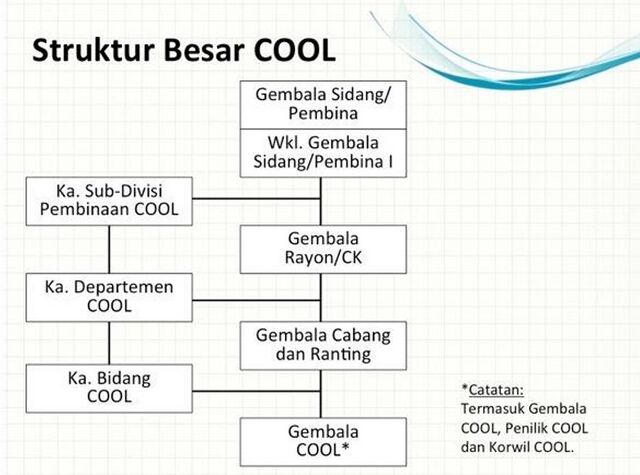 Struktur Besar COOL

Gembala Sidang/ Pembina

Wkl. Gembala Sidang/Pembina I

Ka. Sub-Divisi Pembinaan COOL

Gembala Rayon/CK

Ka. Departemen COOL

Gembala Cabang dan Ranting

Ka. Bidang COOL

Gembala COOL*

*Catatan: Termasuk Gembala COOL, Penilik COOL dan Korwil COOL.